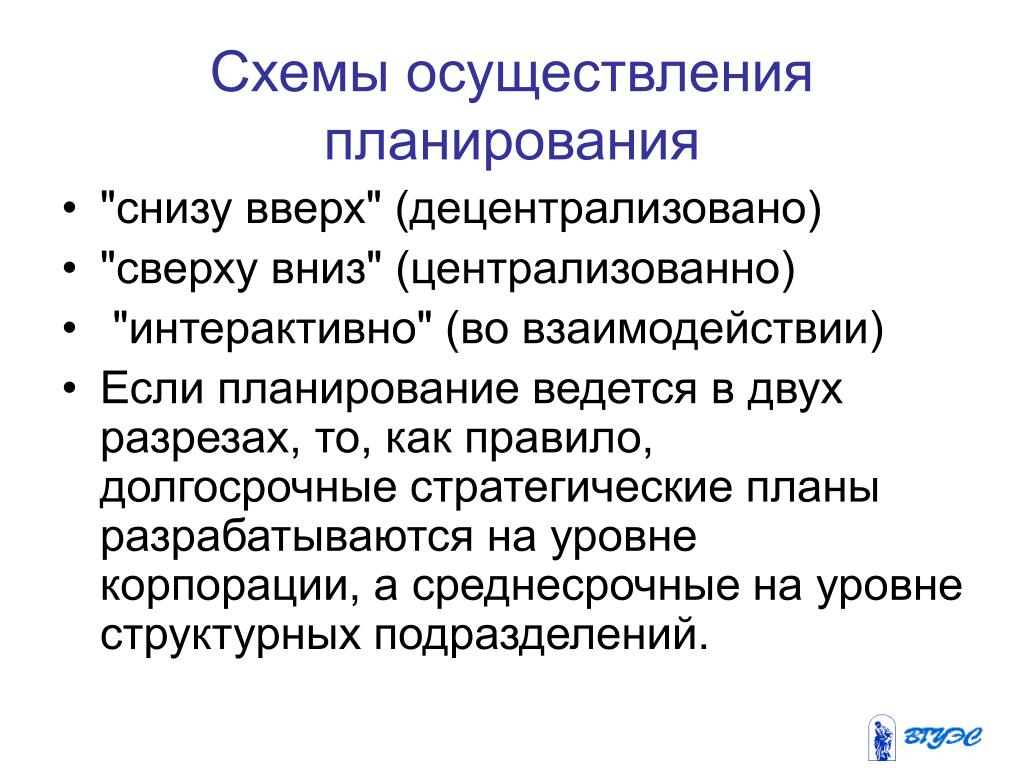 Схемы осуществления планирования

• "снизу вверх" (децентрализовано)
• "сверху вниз" (централизованно)
• "интерактивно" (во взаимодействии)
• Если планирование ведется в двух разрезах, то, как правило, долгосрочные стратегические планы разрабатываются на уровне корпорации, а среднесрочные на уровне структурных подразделений.

ВГУЭС